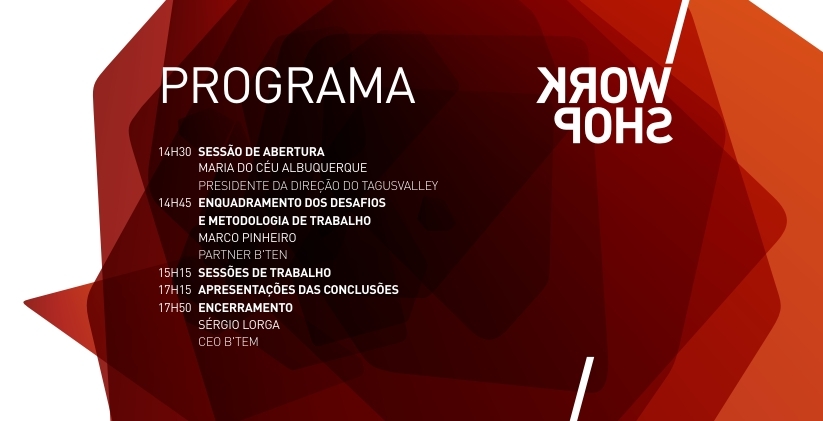 PROGRAMA

WORK
SHOP

14H30 SESSÃO DE ABERTURA
MARIA DO CÉU ALBUQUERQUE
PRESIDENTE DA DIREÇÃO DO TAGUSVALLEY
14H45 ENQUADRAMENTO DOS DESAFIOS E METODOLOGIA DE TRABALHO
MARCO PINHEIRO
PARTNER B'TEN
15H15 SESSÕES DE TRABALHO
17H15 APRESENTAÇÕES DAS CONCLUSÕES
17H50 ENCERRAMENTO
SÉRGIO LORGA
CEO B'TEM